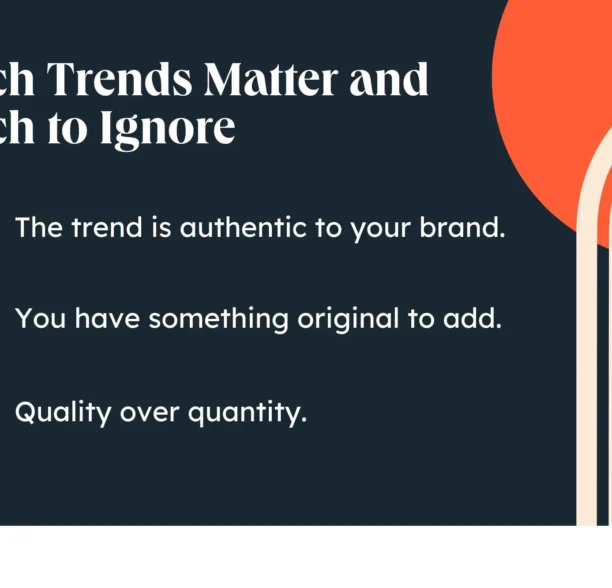 ch Trends Matter and
ch to Ignore

The trend is authentic to your brand.

You have something original to add.

Quality over quantity.